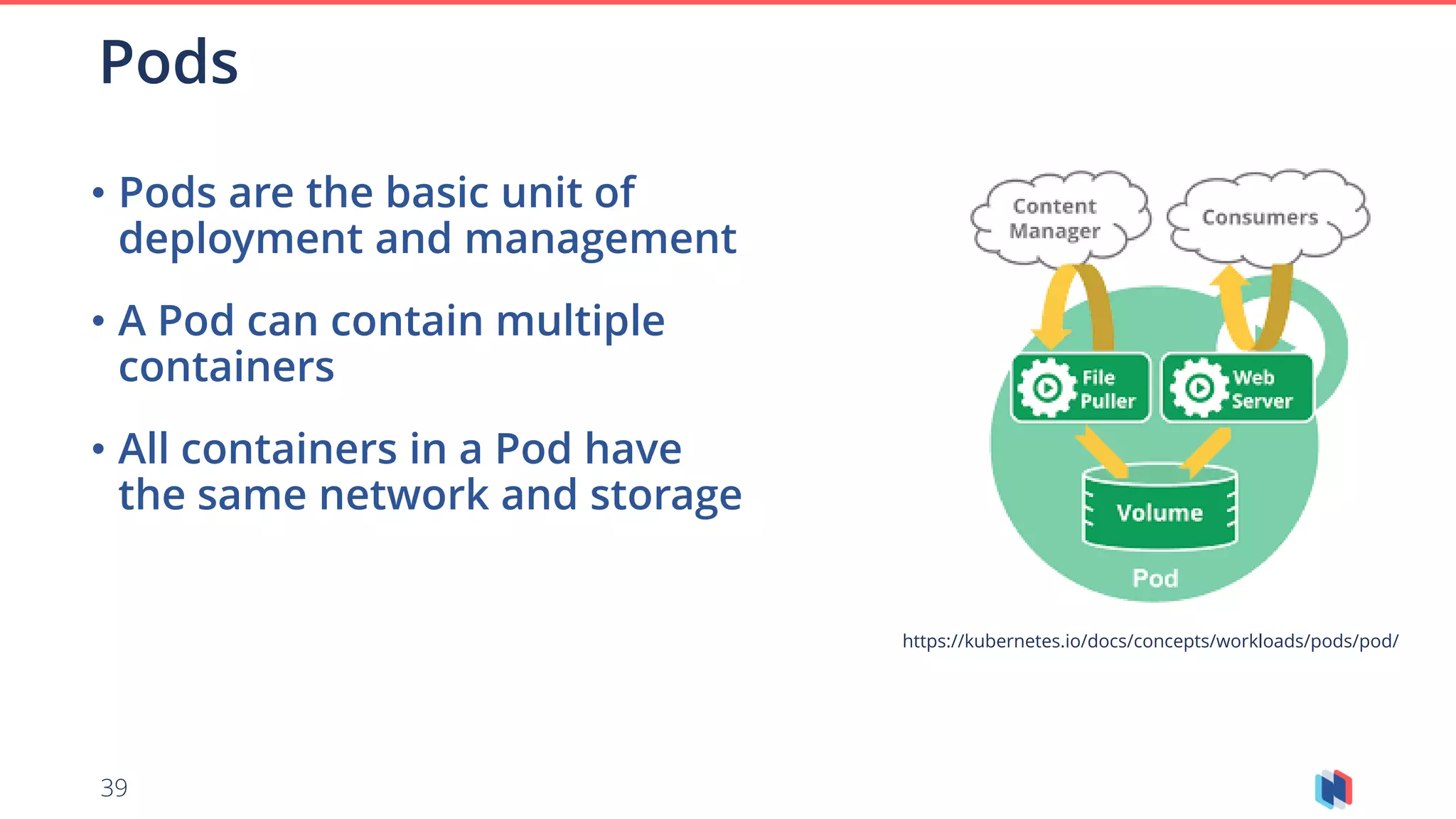 Pods

• Pods are the basic unit of deployment and management

• A Pod can contain multiple containers

• All containers in a Pod have the same network and storage

Content Manager

Consumers

File Puller

Web Server

Volume

Pod

https://kubernetes.io/docs/concepts/workloads/pods/pod/

39